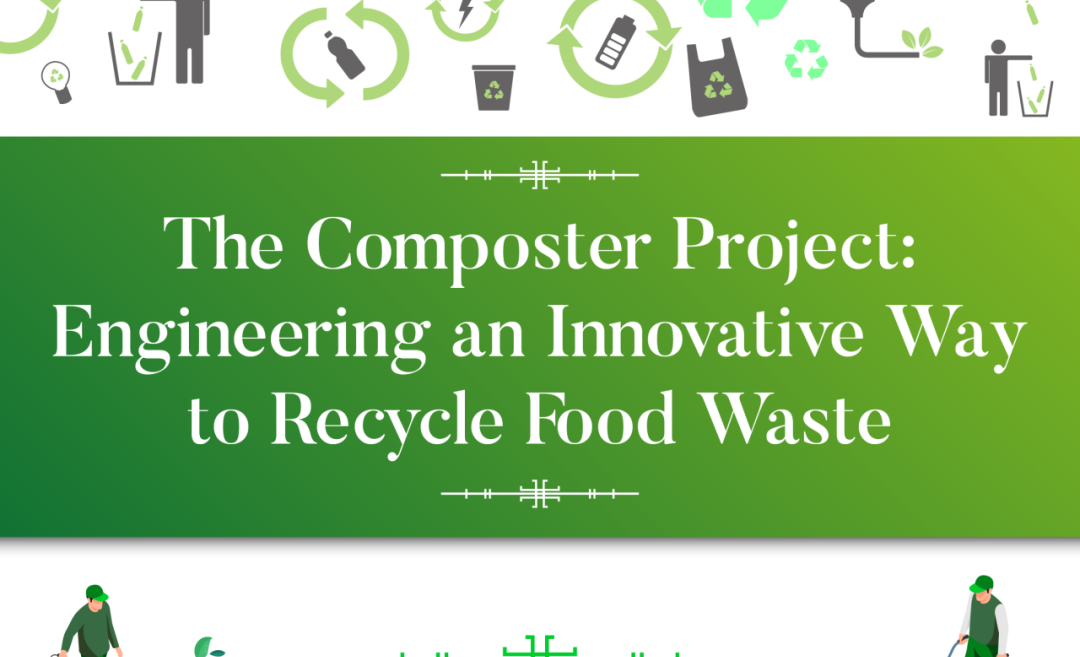 The Composter Project: Engineering an Innovative Way to Recycle Food Waste